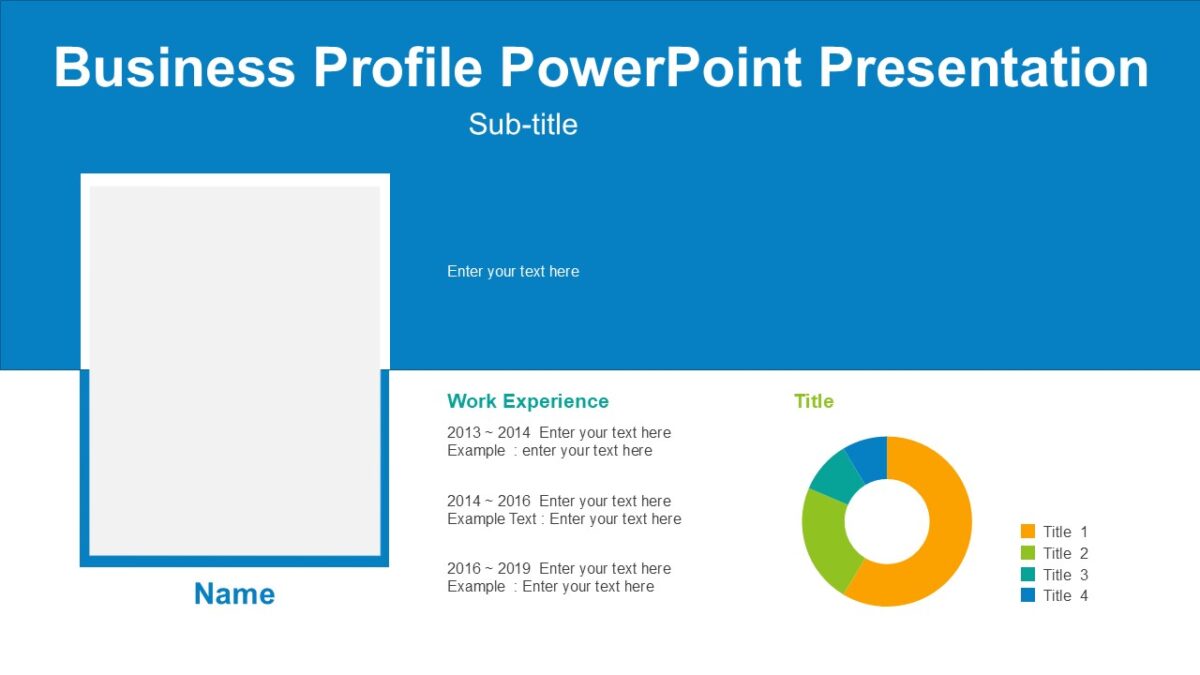 Business Profile PowerPoint Presentation

Sub-title

Enter your text here

Name

Work Experience

2013 ~ 2014 Enter your text here
Example : enter your text here

2014 ~ 2016 Enter your text here
Example Text : Enter your text here

2016 ~ 2019 Enter your text here
Example : Enter your text here

Title

Title 1
Title 2
Title 3
Title 4